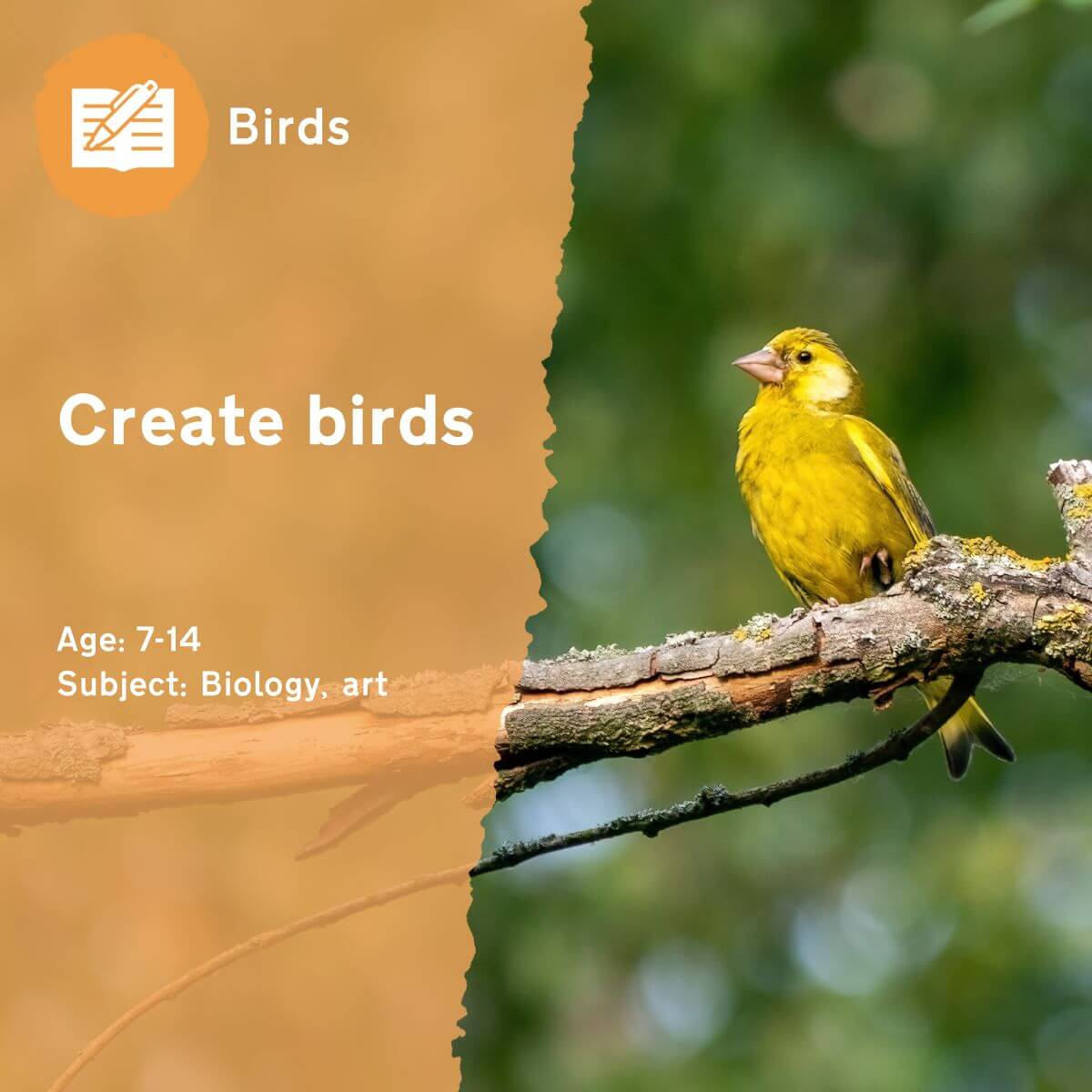 Birds

Create birds

Age: 7-14
Subject: Biology, art